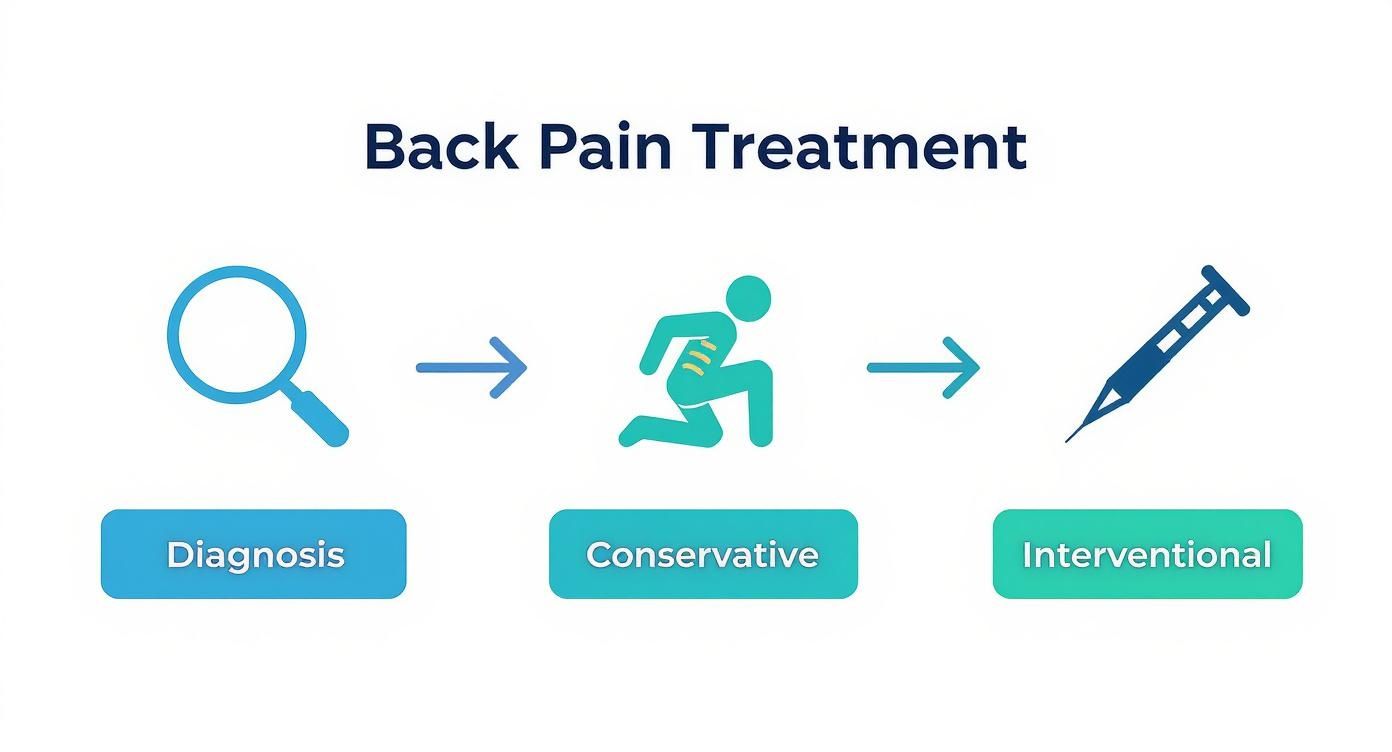 Back Pain Treatment

Diagnosis

Conservative

Interventional